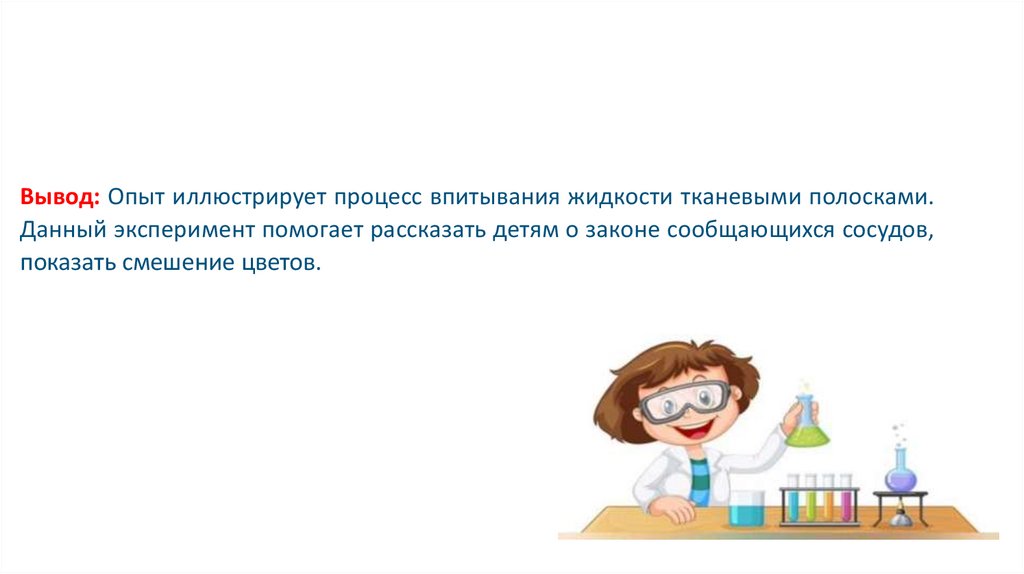 Вывод: Опыт иллюстрирует процесс впитывания жидкости тканевыми полосками. Данный эксперимент помогает рассказать детям о законе сообщающихся сосудов, показать смешение цветов.